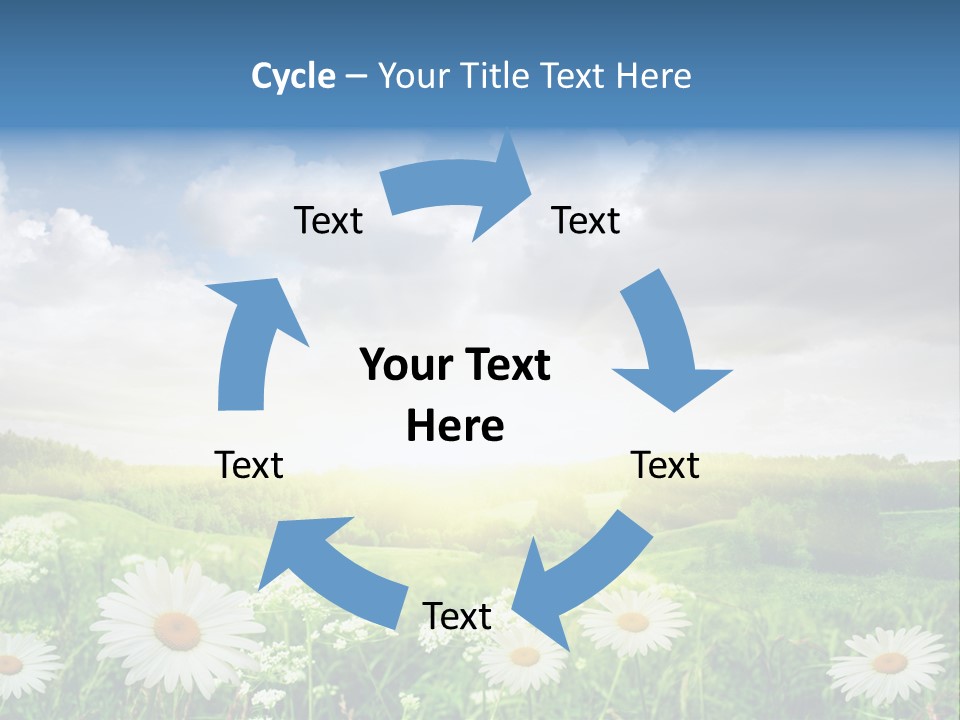 Cycle – Your Title Text Here

Text

Text

Your Text Here

Text

Text

Text